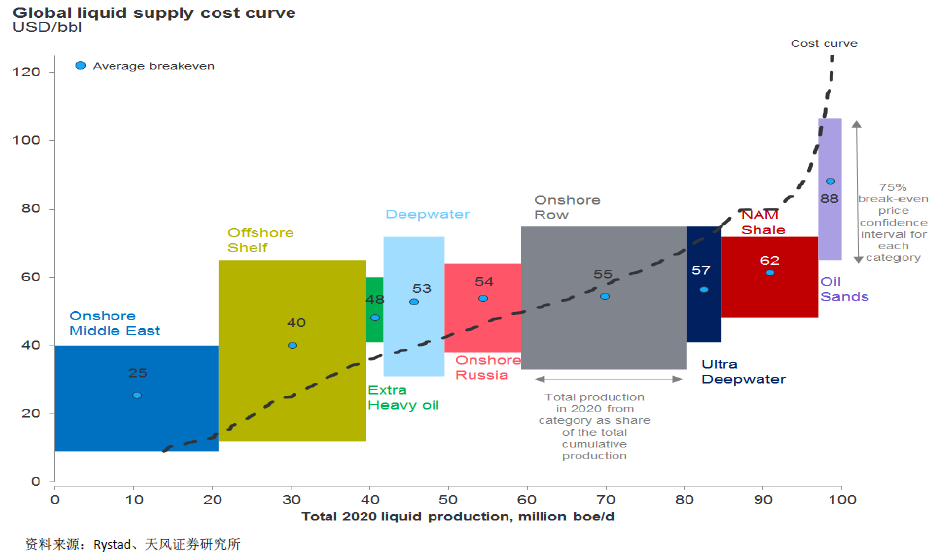 Global liquid supply cost curve
USD/bbl

Average breakeven

Cost curve

120
100
80
60
40
20
0

Onshore Middle East
25

Offshore Shelf
40

48
Extra Heavy oil

Deepwater
53

54
Onshore Russia

Onshore Row
55

Total production in 2020 from category as share of the total cumulative production

57
Ultra Deepwater

NAM Shale
62

88
Oil Sands

75% break-even price confidence interval for each category

0 10 20 30 40 50 60 70 80 90 100
Total 2020 liquid production, million boe/d

资料来源：Rystad、天风证券研究所